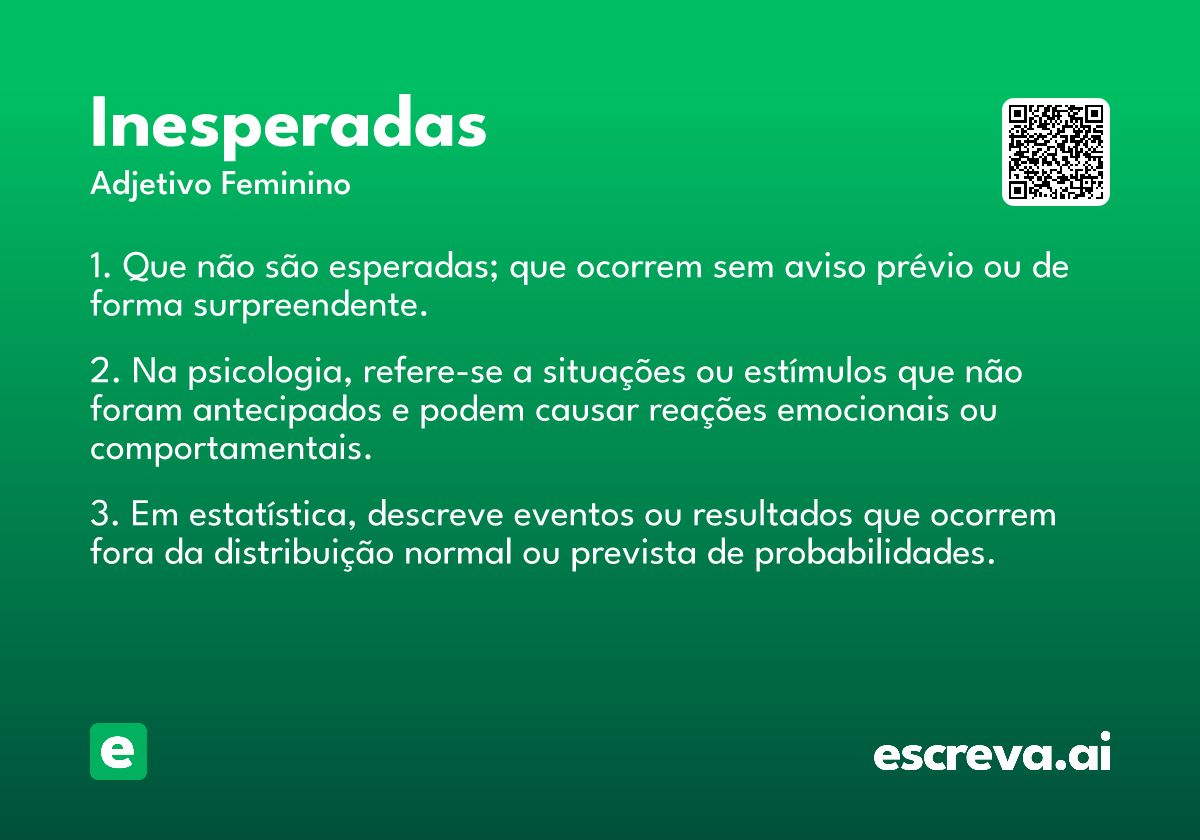 Inesperadas
Adjetivo Feminino

1. Que não são esperadas; que ocorrem sem aviso prévio ou de forma surpreendente.

2. Na psicologia, refere-se a situações ou estímulos que não foram antecipados e podem causar reações emocionais ou comportamentais.

3. Em estatística, descreve eventos ou resultados que ocorrem fora da distribuição normal ou prevista de probabilidades.

e

escreva.ai